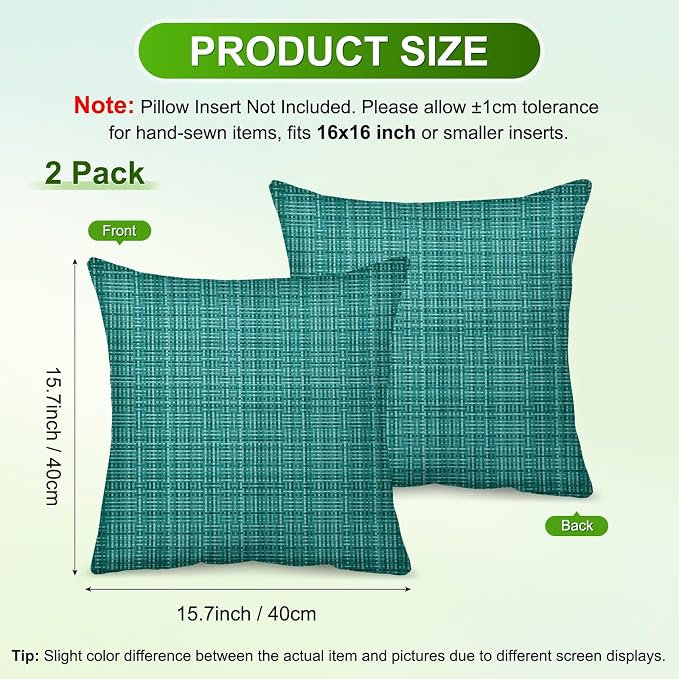 PRODUCT SIZE

Note: Pillow Insert Not Included. Please allow ±1cm tolerance for hand-sewn items, fits 16x16 inch or smaller inserts.

2 Pack

Front

15.7inch / 40cm

Back

15.7inch / 40cm

Tip: Slight color difference between the actual item and pictures due to different screen displays.